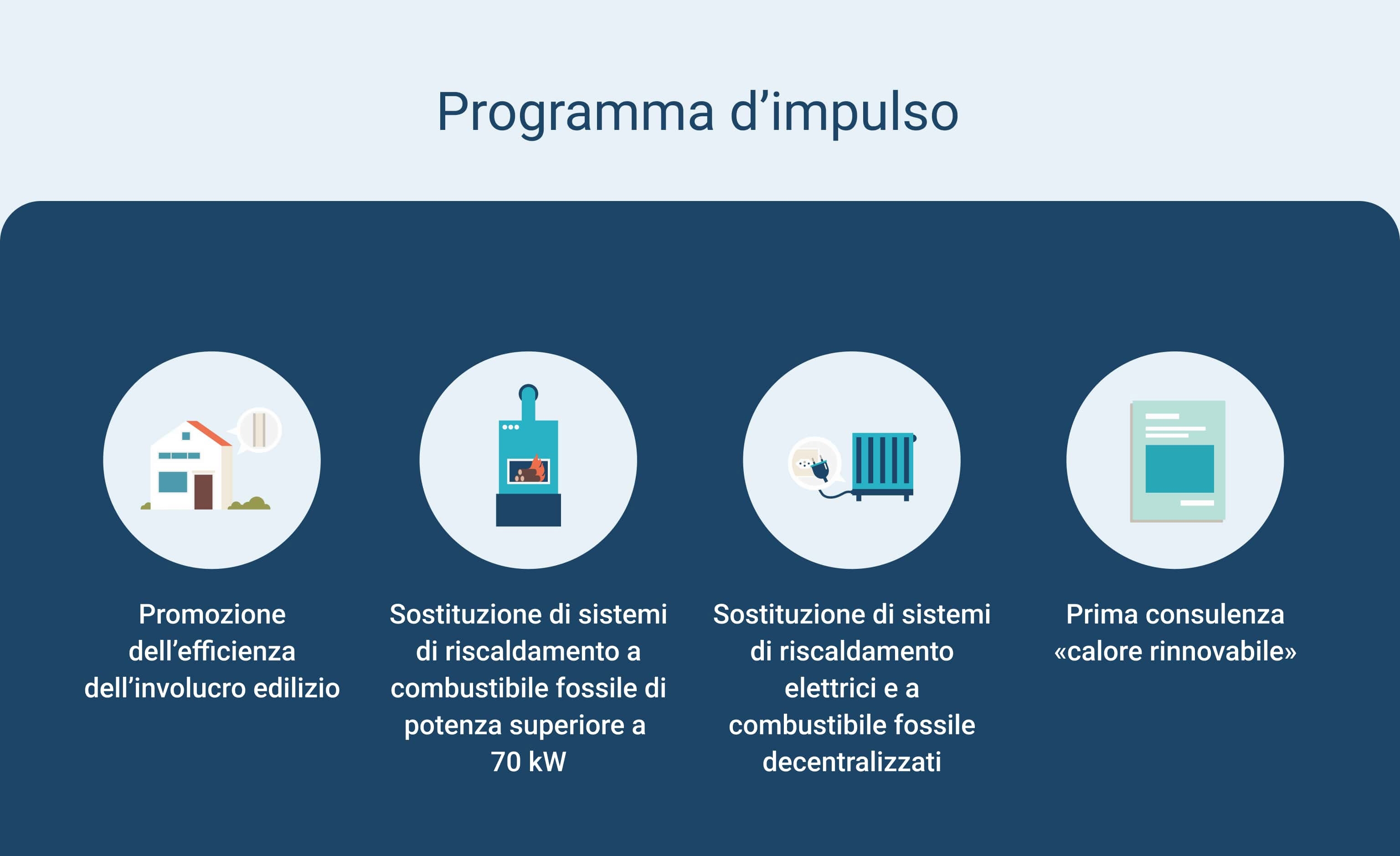 Programma d’impulso

Promozione dell’efficienza dell’involucro edilizio

Sostituzione di sistemi di riscaldamento a combustibile fossile di potenza superiore a 70 kW

Sostituzione di sistemi di riscaldamento elettrici e a combustibile fossile decentralizzati

Prima consulenza «calore rinnovabile»